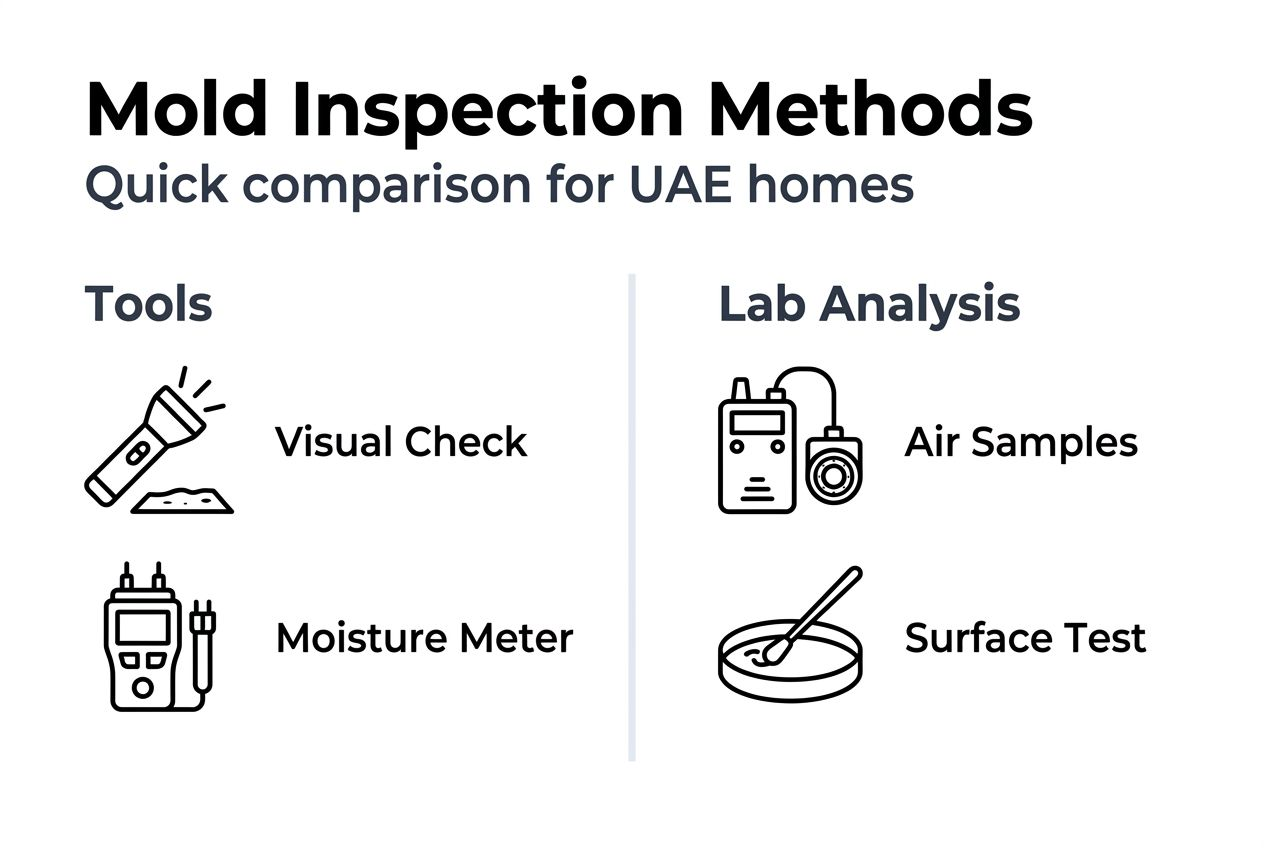 Mold Inspection Methods
Quick comparison for UAE homes

Tools

Visual Check

Moisture Meter

Lab Analysis

Air Samples

Surface Test